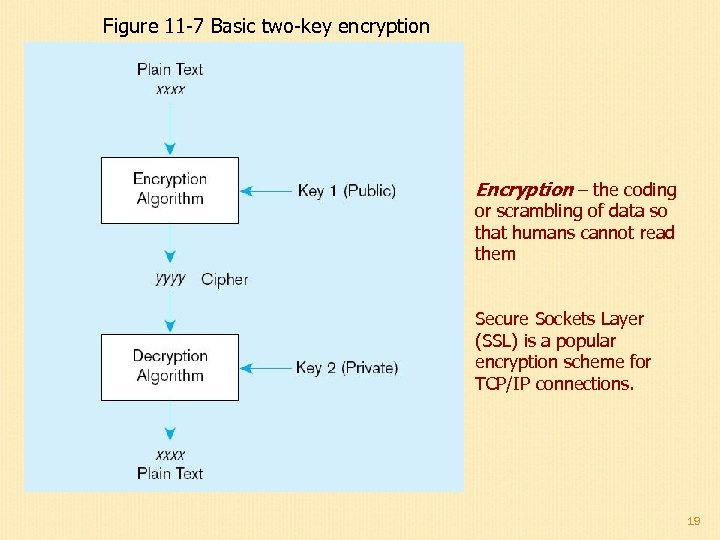 Figure 11-7 Basic two-key encryption

Plain Text
xxxx

Encryption Algorithm

Key 1 (Public)

yyyy Cipher

Decryption Algorithm

Key 2 (Private)

xxxx
Plain Text

Encryption – the coding or scrambling of data so that humans cannot read them

Secure Sockets Layer (SSL) is a popular encryption scheme for TCP/IP connections.

19